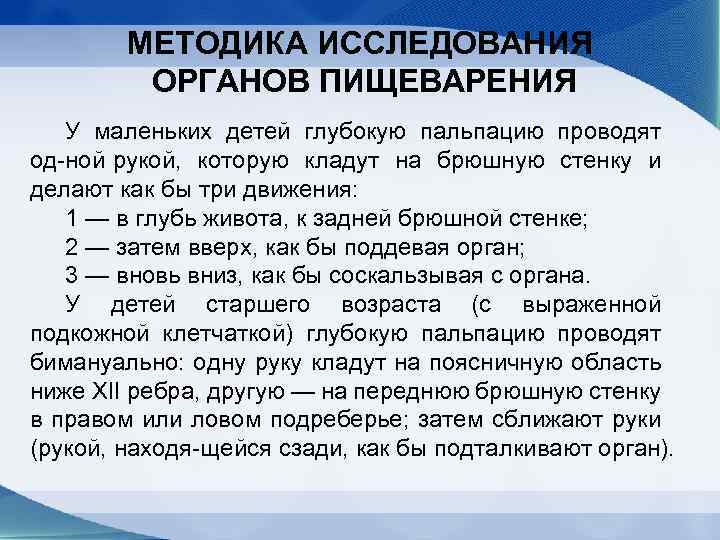 МЕТОДИКА ИССЛЕДОВАНИЯ ОРГАНОВ ПИЩЕВАРЕНИЯ

У маленьких детей глубокую пальпацию проводят од-ной рукой, которую кладут на брюшную стенку и делают как бы три движения:

1 — в глубь живота, к задней брюшной стенке;

2 — затем вверх, как бы поддевая орган;

3 — вновь вниз, как бы соскальзывая с органа.

У детей старшего возраста (с выраженной подкожной клетчаткой) глубокую пальпацию проводят бимануально: одну руку кладут на поясничную область ниже XII ребра, другую — на переднюю брюшную стенку в правом или ловом подреберье; затем сближают руки (рукой, находя-щейся сзади, как бы подталкивают орган).